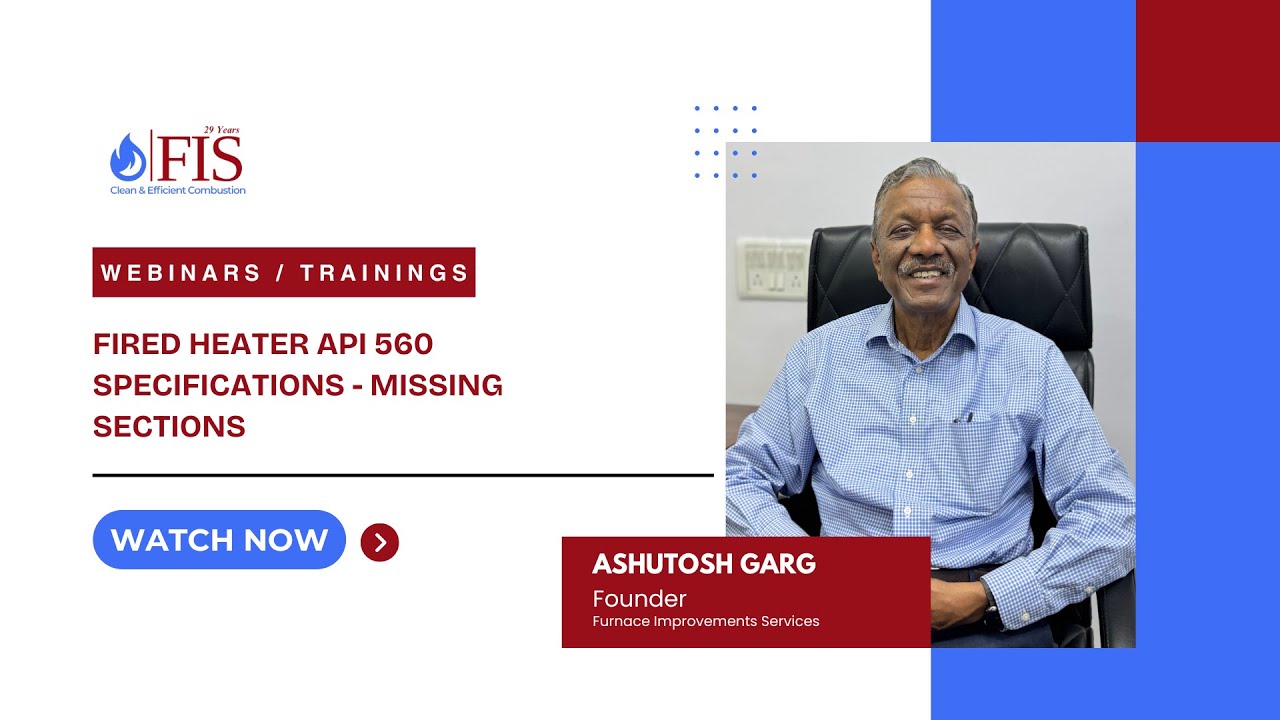 29 Years
FIS
Clean & Efficient Combustion

WEBINARS / TRAININGS

FIRED HEATER API 560 SPECIFICATIONS - MISSING SECTIONS

WATCH NOW

ASHUTOSH GARG
Founder
Furnace Improvements Services